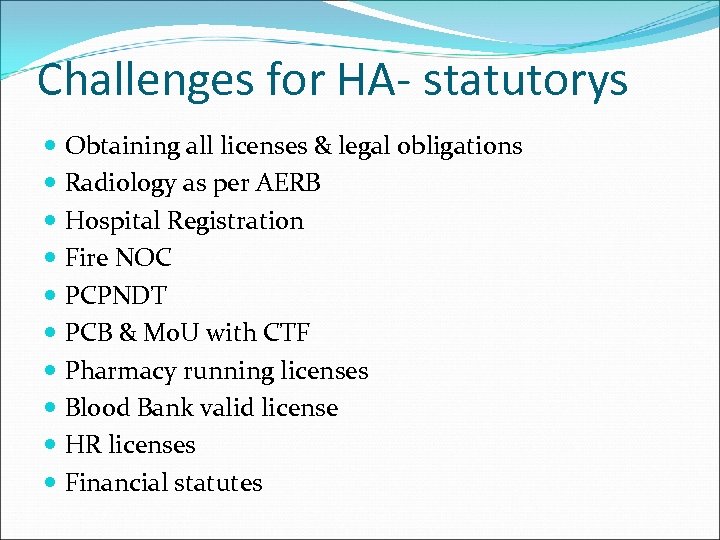 Challenges for HA- statutorys

- Obtaining all licenses & legal obligations
- Radiology as per AERB
- Hospital Registration
- Fire NOC
- PCPNDT
- PCB & MoU with CTF
- Pharmacy running licenses
- Blood Bank valid license
- HR licenses
- Financial statutes